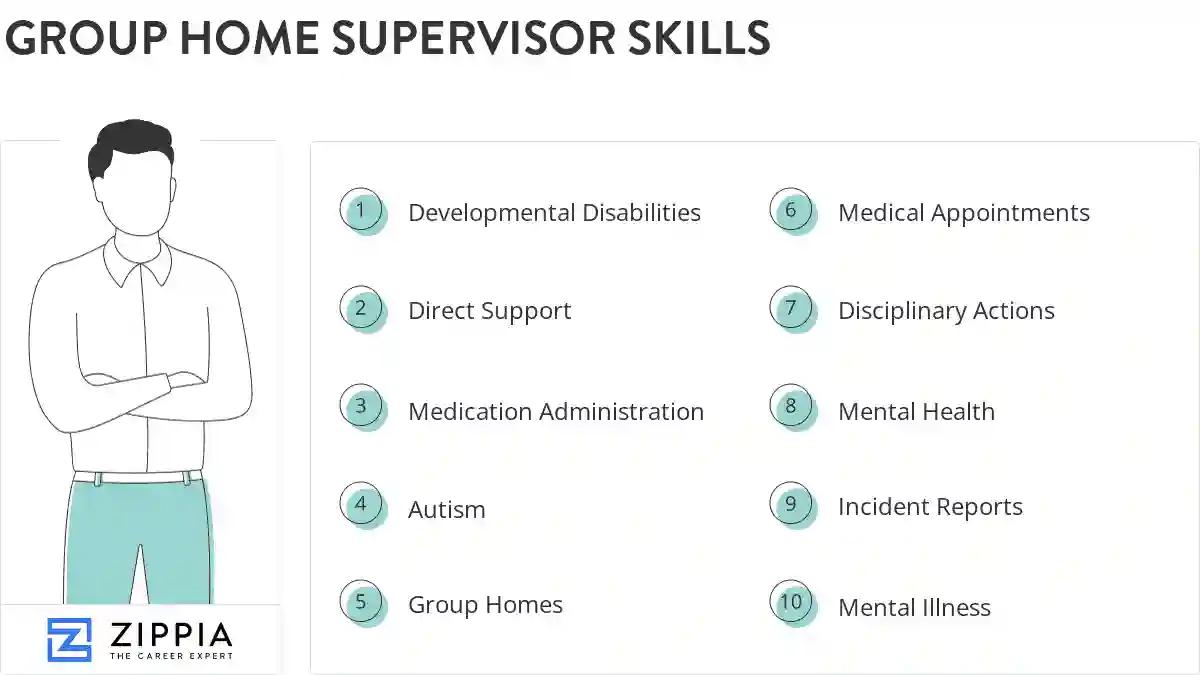 GROUP HOME SUPERVISOR SKILLS

1 Developmental Disabilities

2 Direct Support

3 Medication Administration

4 Autism

5 Group Homes

6 Medical Appointments

7 Disciplinary Actions

8 Mental Health

9 Incident Reports

10 Mental Illness

ZIPPIA
THE CAREER EXPERT